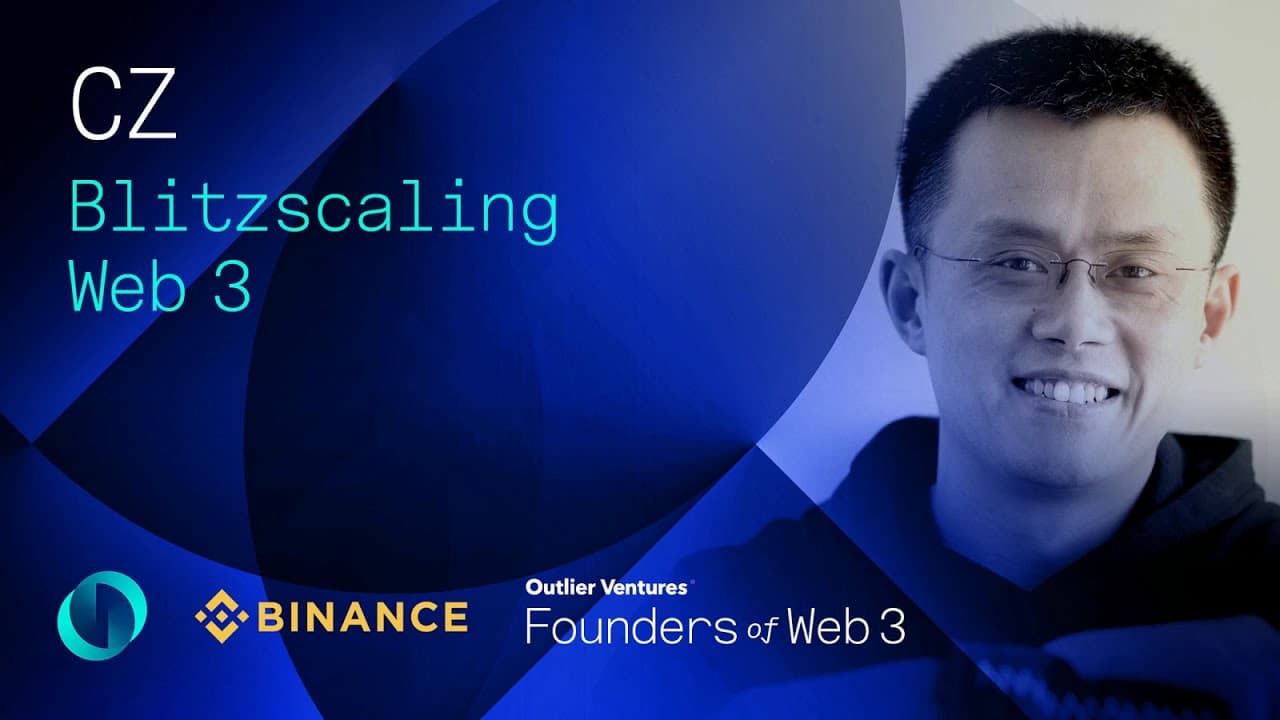 CZ
Blitzscaling Web 3

BINANCE

Outlier Ventures
Founders of Web 3